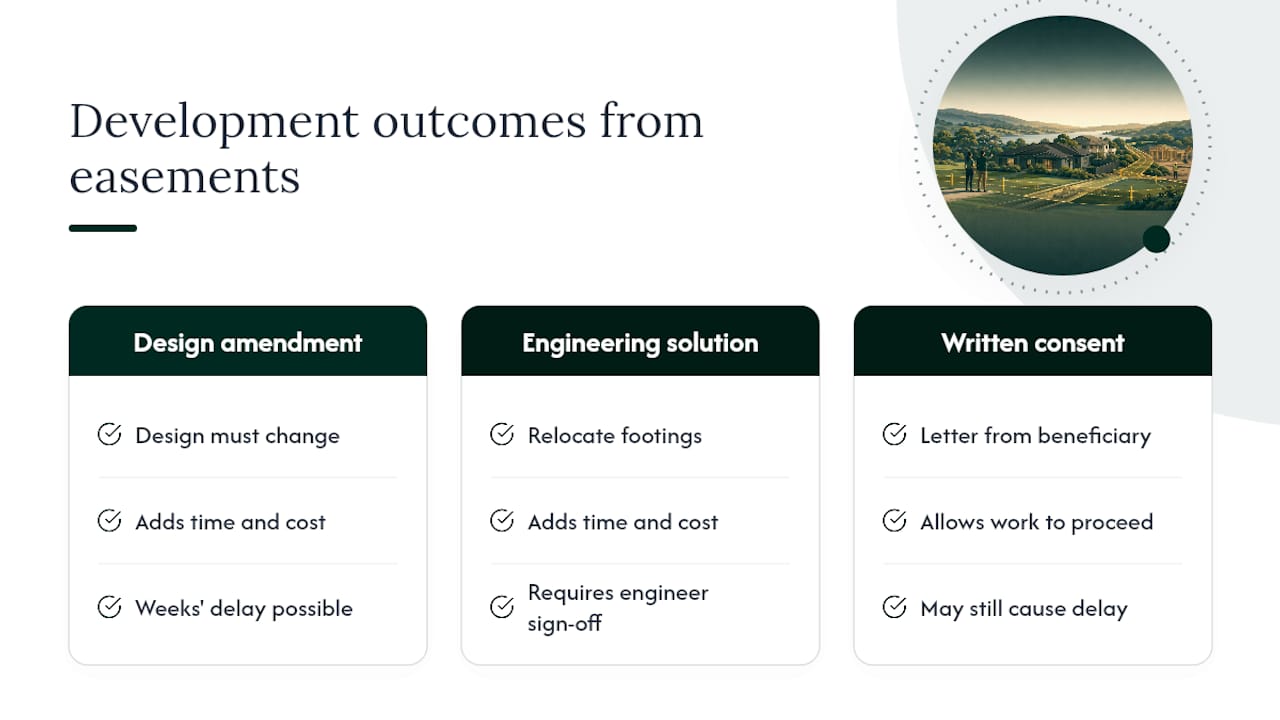 Development outcomes from easements

Design amendment

Design must change

Adds time and cost

Weeks' delay possible

Engineering solution

Relocate footings

Adds time and cost

Requires engineer sign-off

Written consent

Letter from beneficiary

Allows work to proceed

May still cause delay